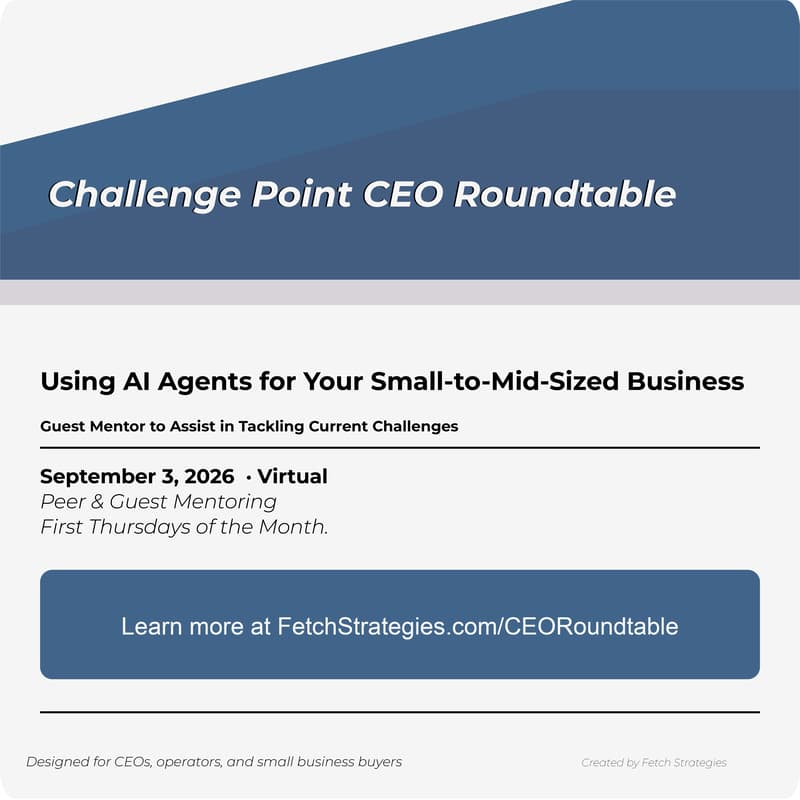 Challenge Point CEO Roundtable

Using AI Agents for Your Small-to-Mid-Sized Business

Guest Mentor to Assist in Tackling Current Challenges

September 3, 2026 · Virtual
Peer & Guest Mentoring
First Thursdays of the Month.

Learn more at FetchStrategies.com/CEORoundtable

Designed for CEOs, operators, and small business buyers

Created by Fetch Strategies